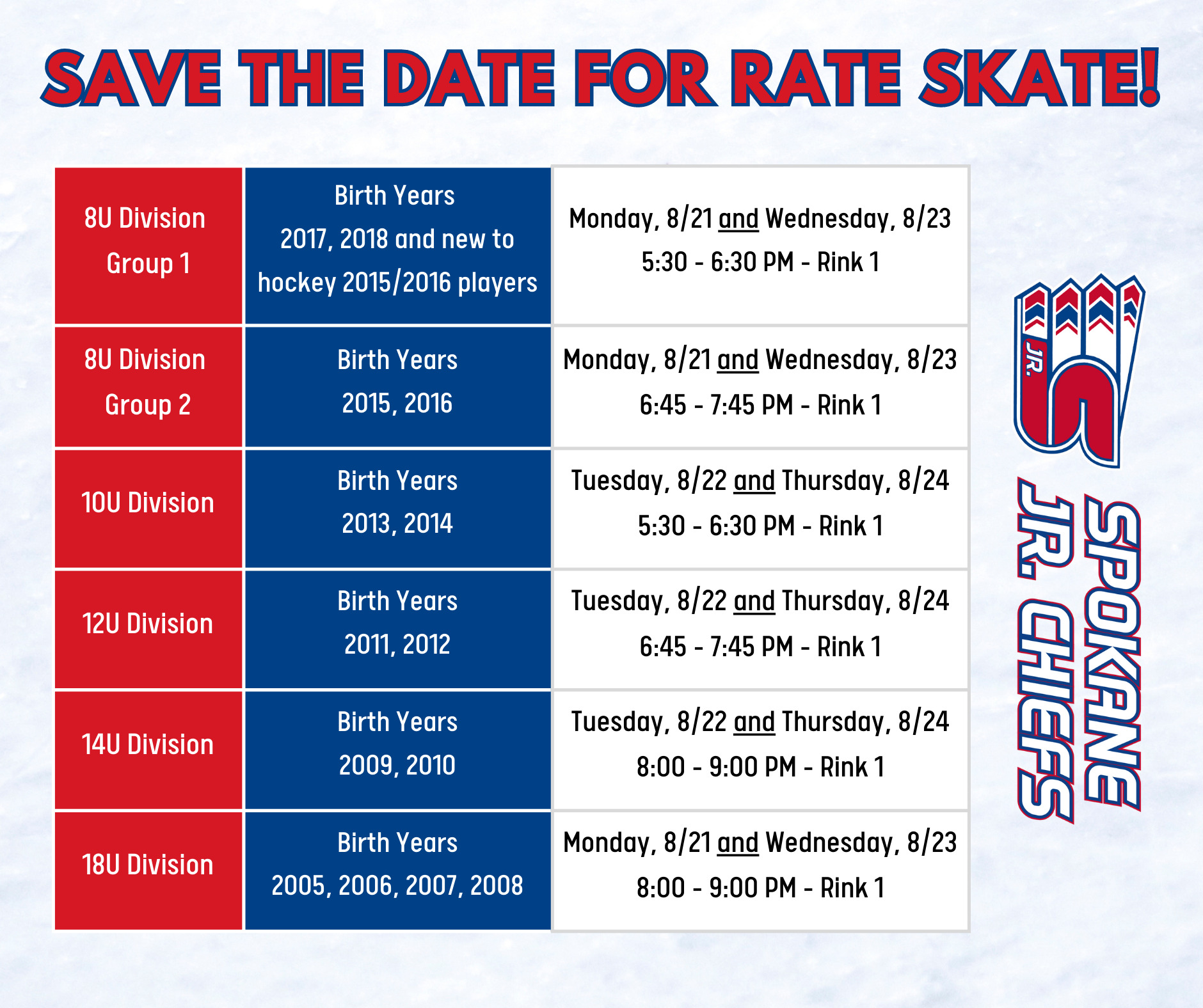 SAVE THE DATE FOR RATE SKATE!

| | | |
|---|---|---|
| 8U Division Group 1 | Birth Years 2017, 2018 and new to hockey 2015/2016 players | Monday, 8/21 and Wednesday, 8/23 5:30 - 6:30 PM - Rink 1 |
| 8U Division Group 2 | Birth Years 2015, 2016 | Monday, 8/21 and Wednesday, 8/23 6:45 - 7:45 PM - Rink 1 |
| 10U Division | Birth Years 2013, 2014 | Tuesday, 8/22 and Thursday, 8/24 5:30 - 6:30 PM - Rink 1 |
| 12U Division | Birth Years 2011, 2012 | Tuesday, 8/22 and Thursday, 8/24 6:45 - 7:45 PM - Rink 1 |
| 14U Division | Birth Years 2009, 2010 | Tuesday, 8/22 and Thursday, 8/24 8:00 - 9:00 PM - Rink 1 |
| 18U Division | Birth Years 2005, 2006, 2007, 2008 | Monday, 8/21 and Wednesday, 8/23 8:00 - 9:00 PM - Rink 1 |

JR.

SPOKANE JR. CHIEFS